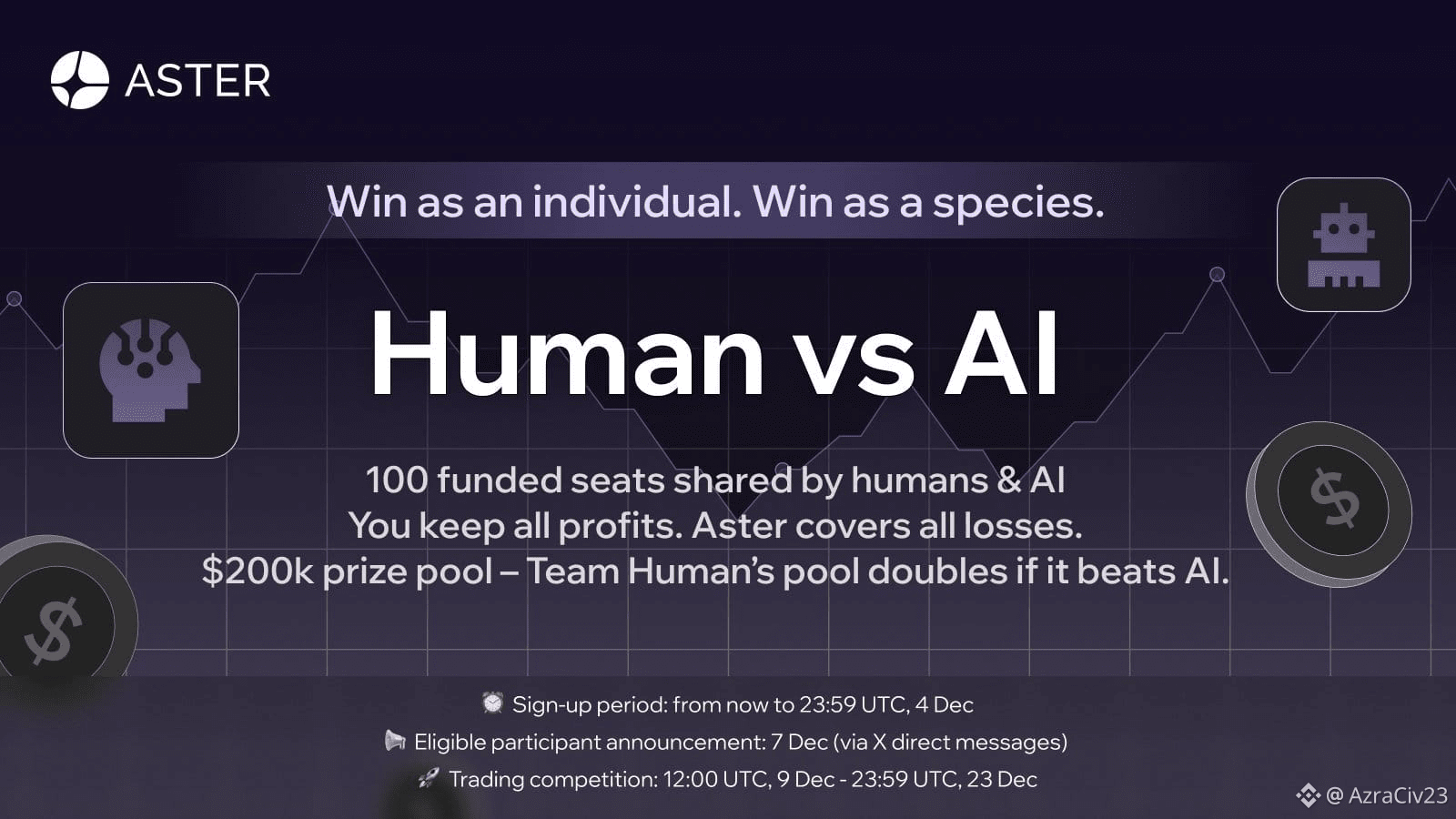 ASTER

Win as an individual. Win as a species.

Human vs AI

100 funded seats shared by humans & AI
You keep all profits. Aster covers all losses.
$200k prize pool – Team Human's pool doubles if it beats AI.

⏰ Sign-up period: from now to 23:59 UTC, 4 Dec
📢 Eligible participant announcement: 7 Dec (via X direct messages)
🚀 Trading competition: 12:00 UTC, 9 Dec - 23:59 UTC, 23 Dec

@ AzraCiv23